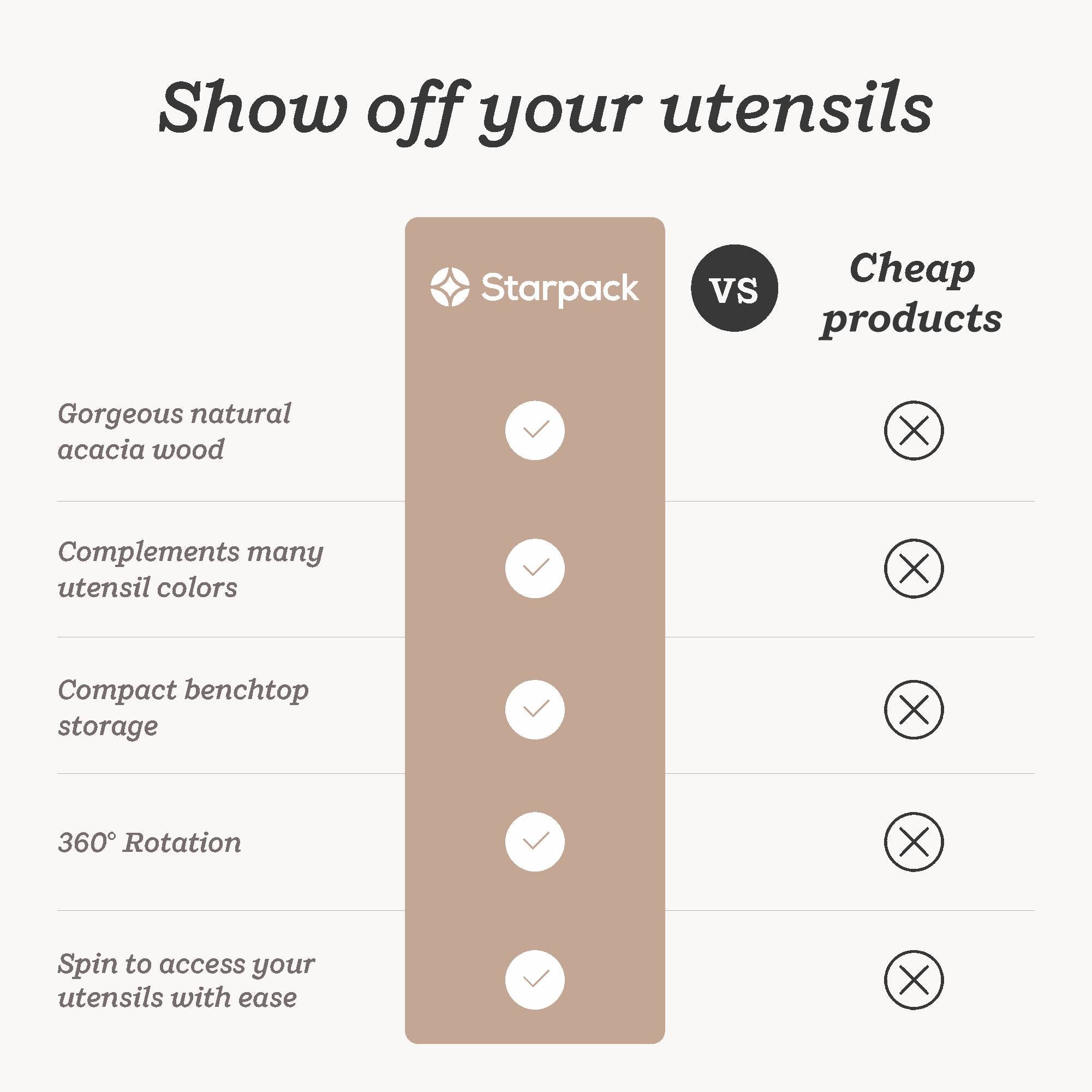 Show off your utensils

| | Starpack | VS | Cheap products |
|---|---|---|---|
| Gorgeous natural acacia wood | ✓ | | ✗ |
| Complements many utensil colors | ✓ | | ✗ |
| Compact benchtop storage | ✓ | | ✗ |
| 360° Rotation | ✓ | | ✗ |
| Spin to access your utensils with ease | ✓ | | ✗ |